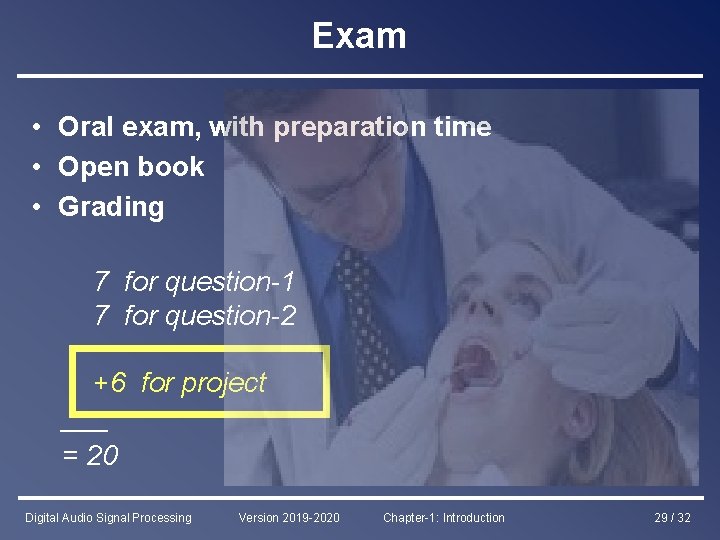 Exam

• Oral exam, with preparation time
• Open book
• Grading

7 for question-1
7 for question-2

+6 for project

= 20

Digital Audio Signal Processing Version 2019-2020 Chapter-1: Introduction 29 / 32